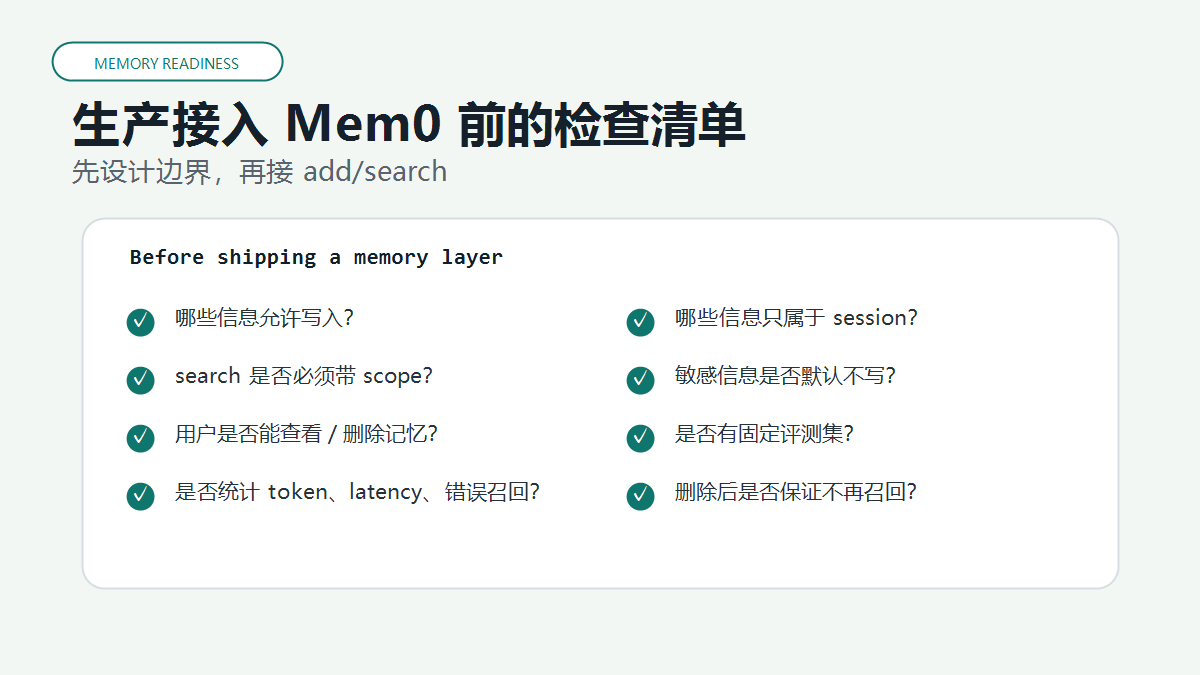 MEMORY READINESS

生产接入 Mem0 前的检查清单

先设计边界，再接 add/search

Before shipping a memory layer

哪些信息允许写入？

search 是否必须带 scope？

用户是否能查看 / 删除记忆？

是否统计 token、latency、错误召回？

哪些信息只属于 session？

敏感信息是否默认不写？

是否有固定评测集？

删除后是否保证不再召回？